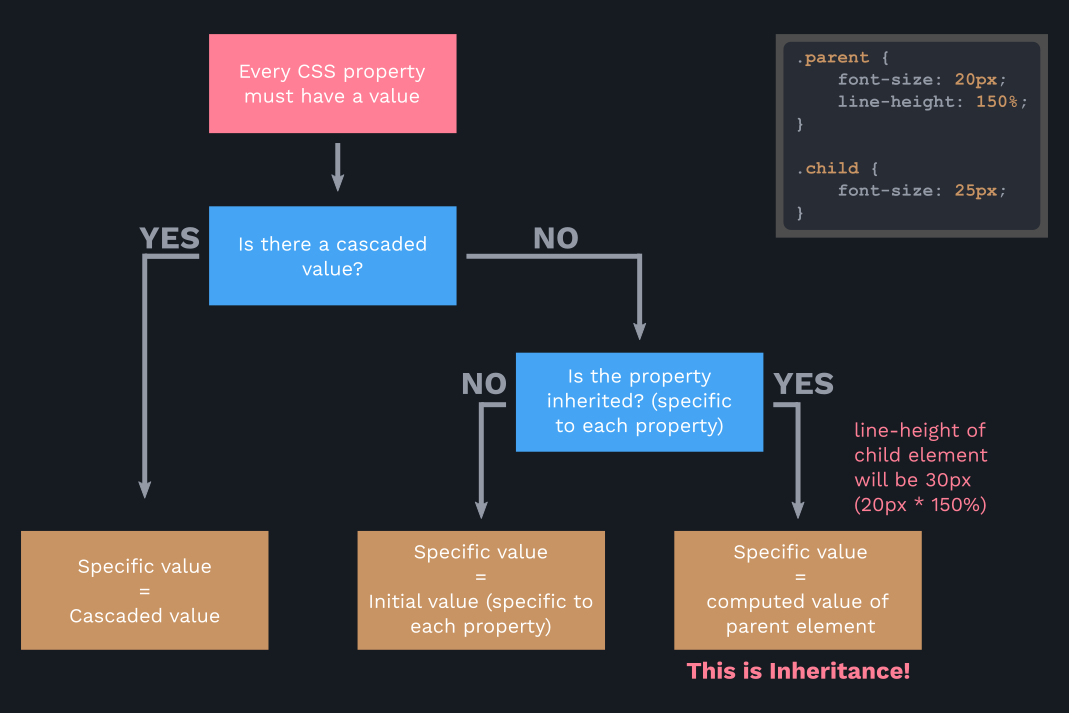 Every CSS property must have a value

.parent {
    font-size: 20px;
    line-height: 150%;
}

.child {
    font-size: 25px;
}

YES

Is there a cascaded value?

NO

NO

Is the property inherited? (specific to each property)

YES

line-height of child element will be 30px (20px * 150%)

Specific value = Cascaded value

Specific value = Initial value (specific to each property)

Specific value = computed value of parent element

This is Inheritance!